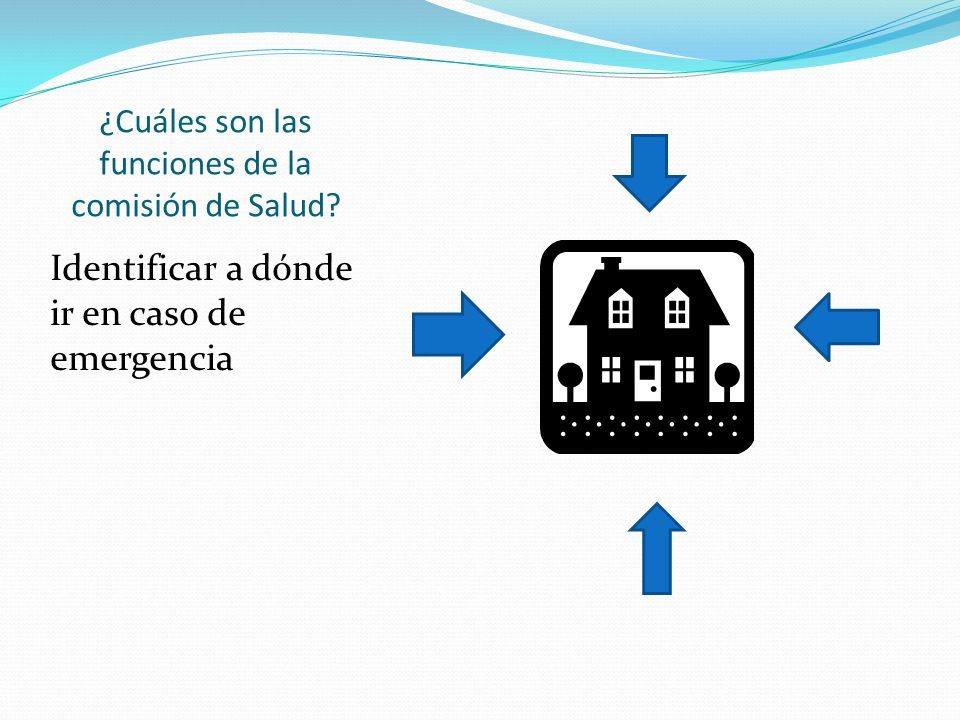 ¿Cuáles son las funciones de la comisión de Salud?

Identificar a dónde ir en caso de emergencia